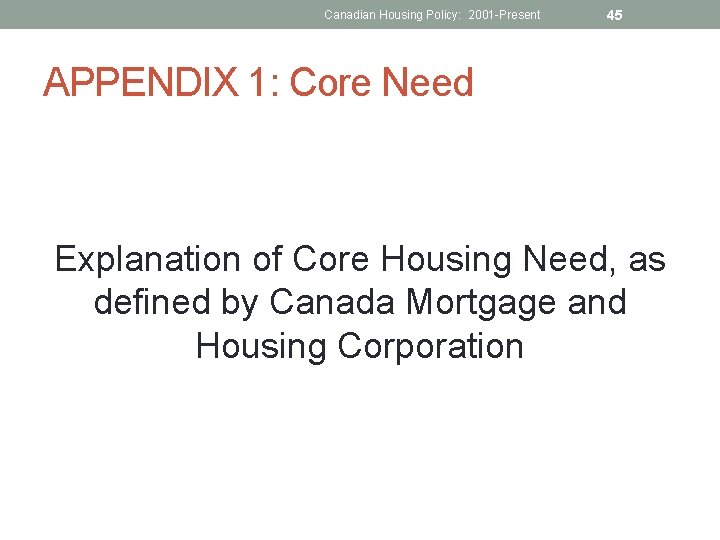 Canadian Housing Policy: 2001-Present 45

APPENDIX 1: Core Need

Explanation of Core Housing Need, as defined by Canada Mortgage and Housing Corporation